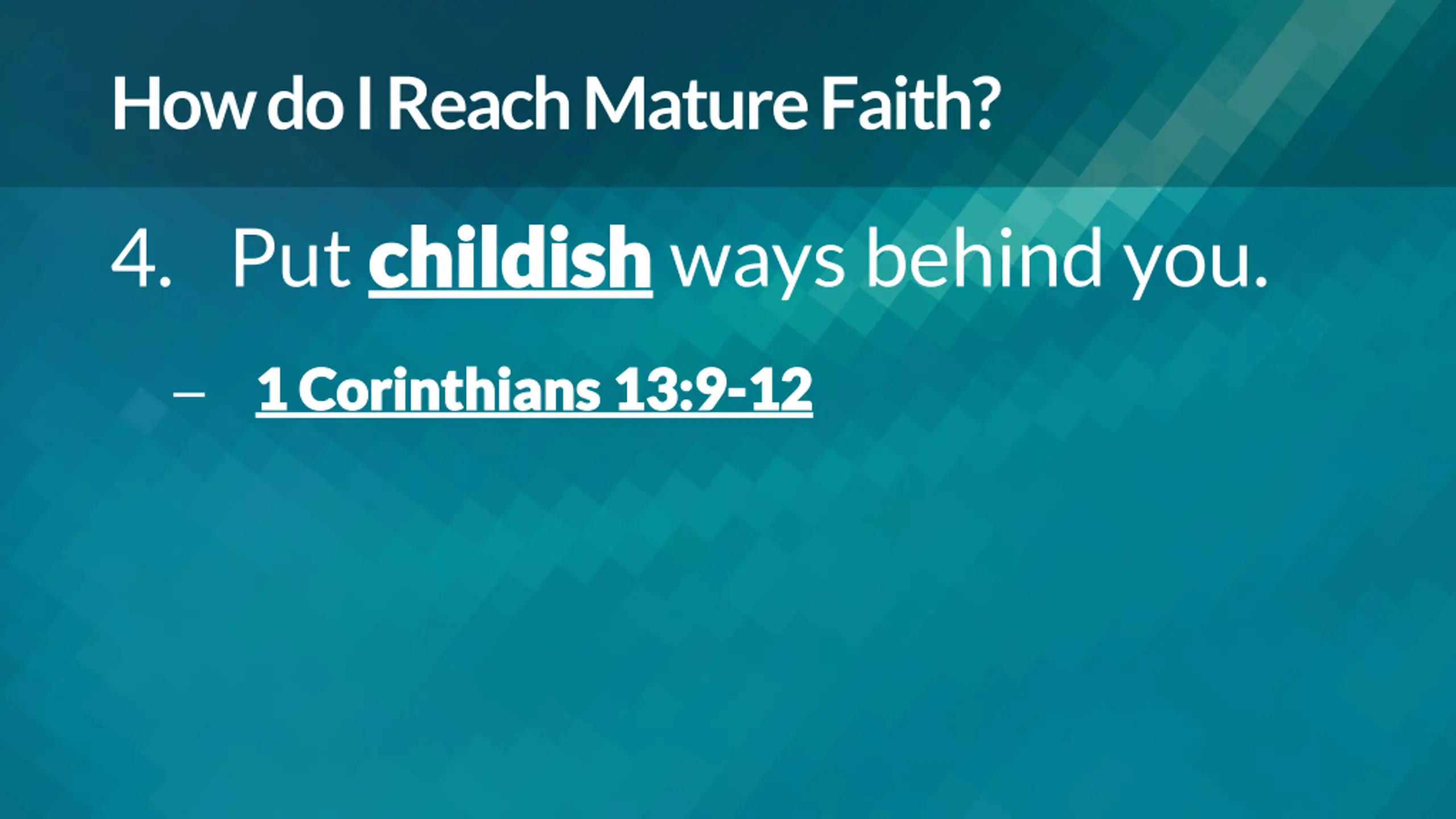 How do I Reach Mature Faith?

4. Put childish ways behind you.

– 1 Corinthians 13:9-12